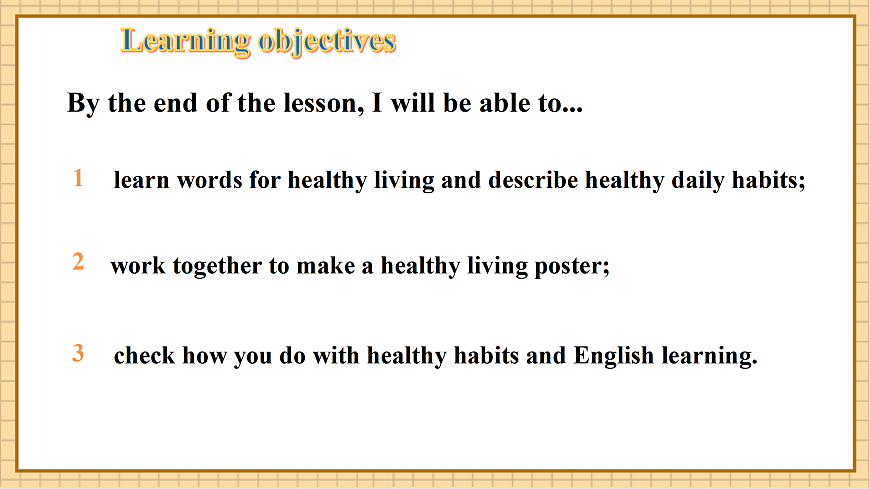 Learning objectives

By the end of the lesson, I will be able to...

1 learn words for healthy living and describe healthy daily habits;

2 work together to make a healthy living poster;

3 check how you do with healthy habits and English learning.